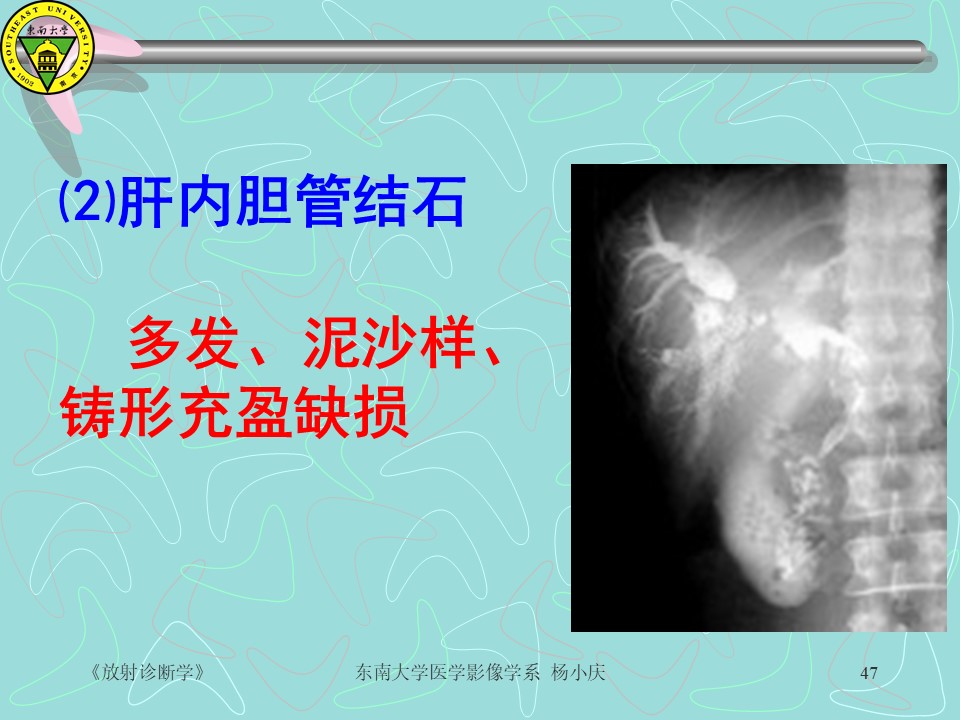 SOUTHEAST UNIVERSITY
東南大學
1902 南京

⑵肝内胆管结石

多发、泥沙样、铸形充盈缺损

《放射诊断学》

东南大学医学影像学系 杨小庆

47